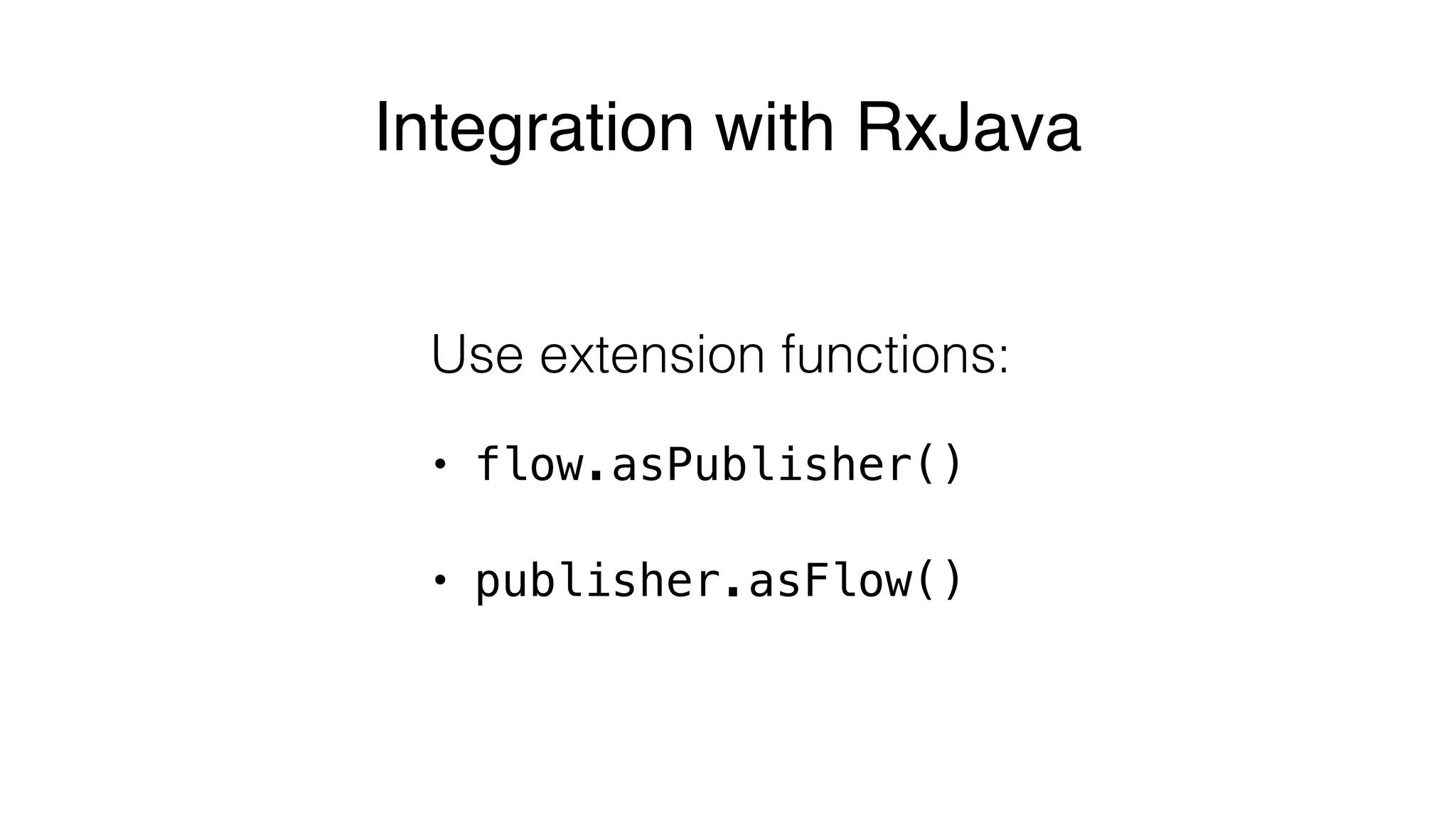 Integration with RxJava

Use extension functions:

• flow.asPublisher()

• publisher.asFlow()